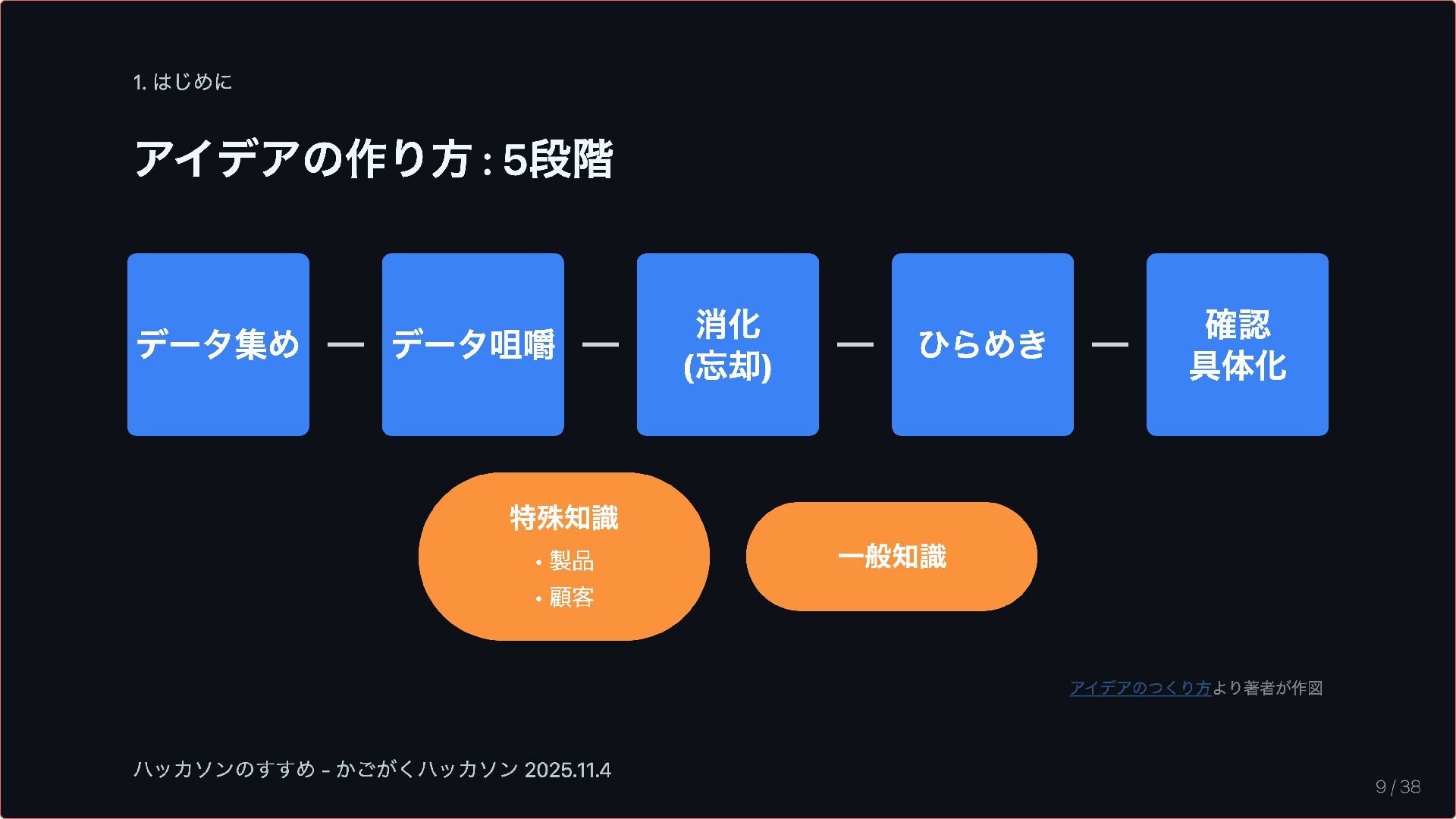 1. はじめに

アイデアの作り方 : 5段階

データ集め — データ咀嚼 — 消化 (忘却) — ひらめき — 確認 具体化

特殊知識
• 製品
• 顧客

一般知識

アイデアのつくり方より著者が作図

ハッカソンのすすめ - かごがくハッカソン 2025.11.4

9 / 38